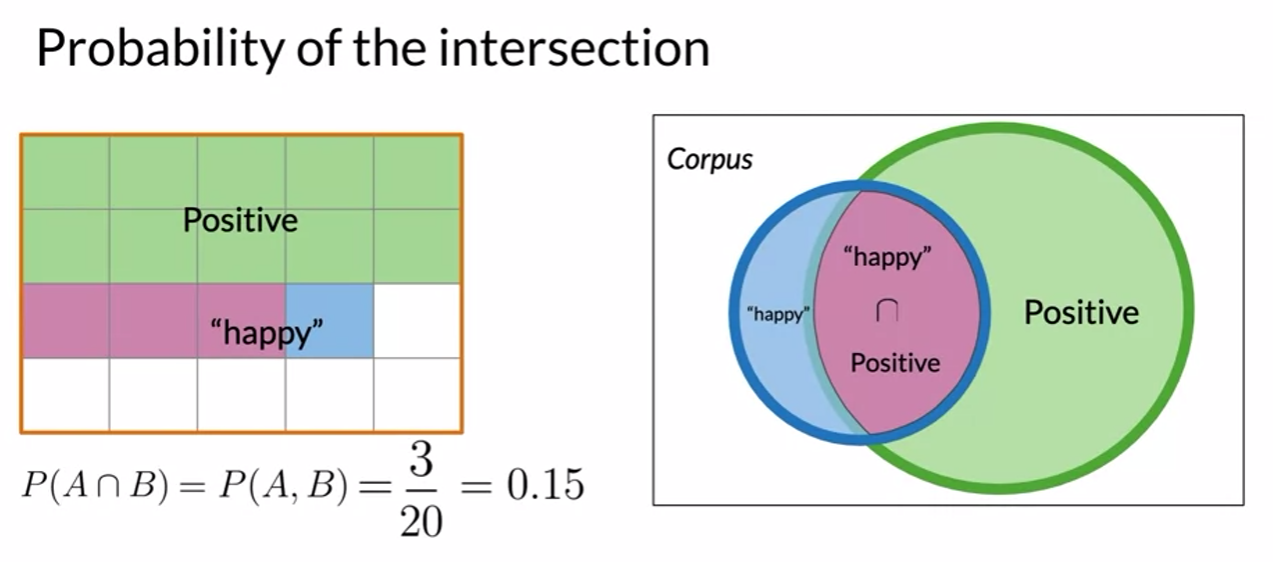 Probability of the intersection

Positive

“happy”

$P(A \cap B) = P(A, B) = \frac{3}{20} = 0.15$

Corpus

“happy”

“happy”

$\cap$

Positive

Positive